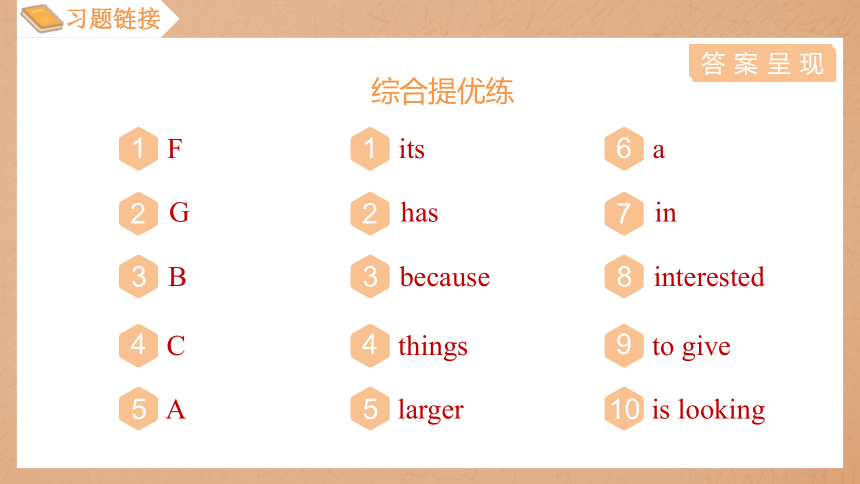 习题链接

答案呈现

综合提优练

1 F
2 G
3 B
4 C
5 A

1 its
2 has
3 because
4 things
5 larger

6 a
7 in
8 interested
9 to give
10 is looking